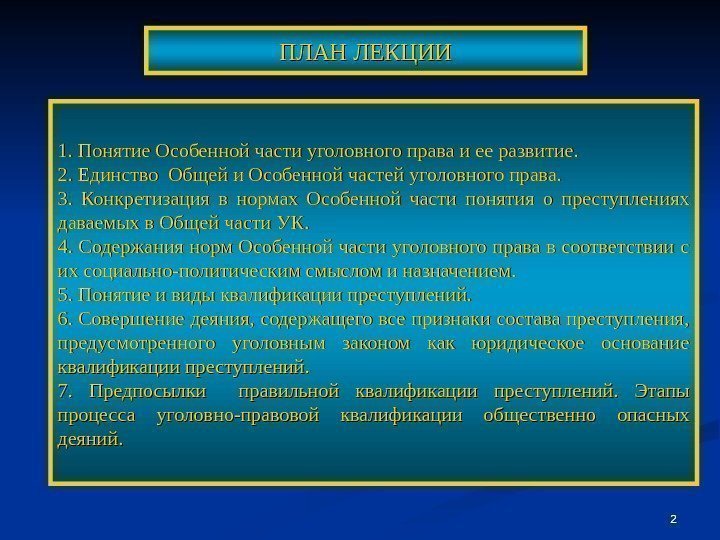 ПЛАН ЛЕКЦИИ

1. Понятие Особенной части уголовного права и ее развитие.
2. Единство Общей и Особенной частей уголовного права.
3. Конкретизация в нормах Особенной части понятия о преступлениях даваемых в Общей части УК.
4. Содержания норм Особенной части уголовного права в соответствии с их социально-политическим смыслом и назначением.
5. Понятие и виды квалификации преступлений.
6. Совершение деяния, содержащего все признаки состава преступления, предусмотренного уголовным законом как юридическое основание квалификации преступлений.
7. Предпосылки правильной квалификации преступлений. Этапы процесса уголовно-правовой квалификации общественно опасных деяний.

2